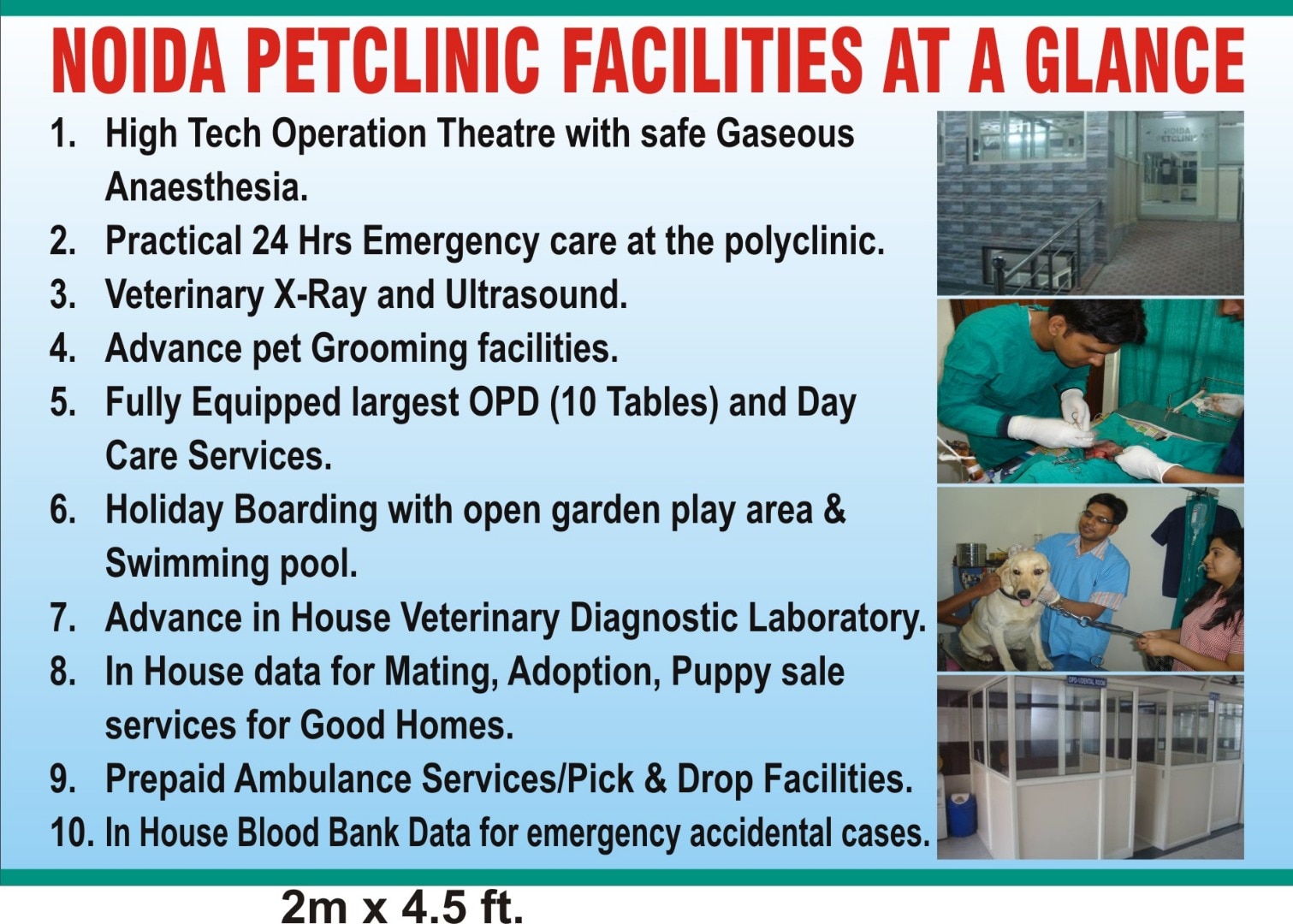 NOIDA PETCLINIC FACILITIES AT A GLANCE

1. High Tech Operation Theatre with safe Gaseous Anaesthesia.
2. Practical 24 Hrs Emergency care at the polyclinic.
3. Veterinary X-Ray and Ultrasound.
4. Advance pet Grooming facilities.
5. Fully Equipped largest OPD (10 Tables) and Day Care Services.
6. Holiday Boarding with open garden play area & Swimming pool.
7. Advance in House Veterinary Diagnostic Laboratory.
8. In House data for Mating, Adoption, Puppy sale services for Good Homes.
9. Prepaid Ambulance Services/Pick & Drop Facilities.
10. In House Blood Bank Data for emergency accidental cases.

NOIDA PETCLINIC

2m x 4.5 ft.